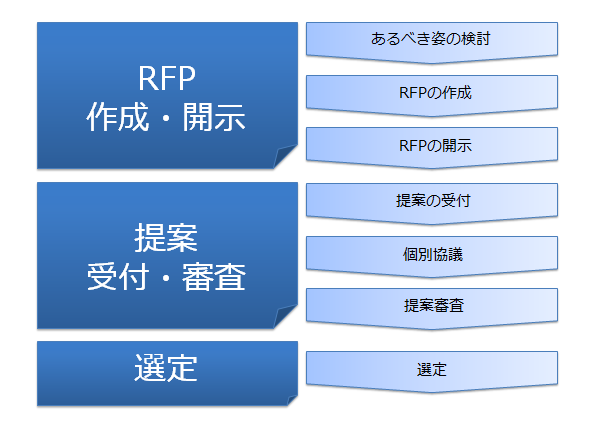 RFP
作成・開示

あるべき姿の検討

RFPの作成

RFPの開示

提案
受付・審査

提案の受付

個別協議

提案審査

選定

選定